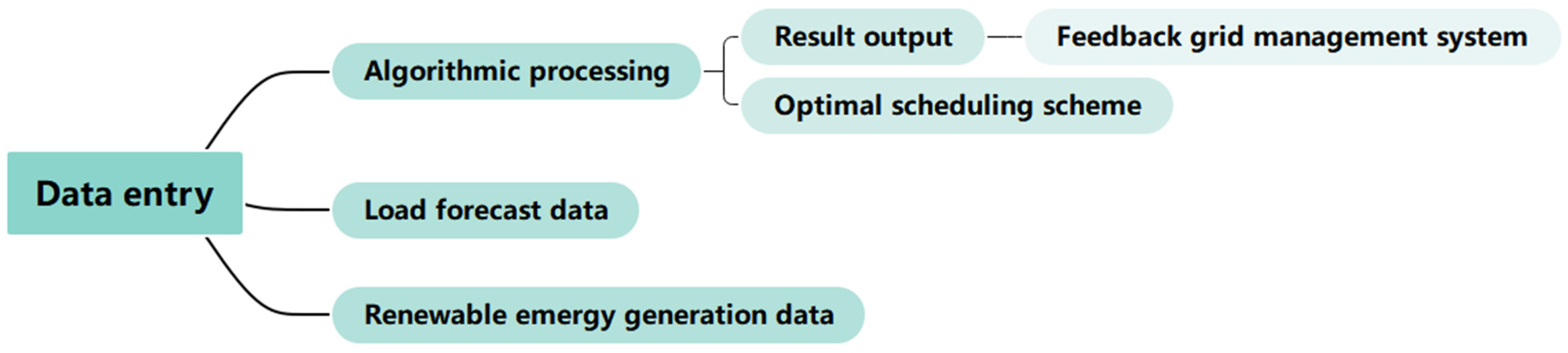 Data entry

Algorithmic processing

Result output

Feedback grid management system

Optimal scheduling scheme

Load forecast data

Renewable emergy generation data